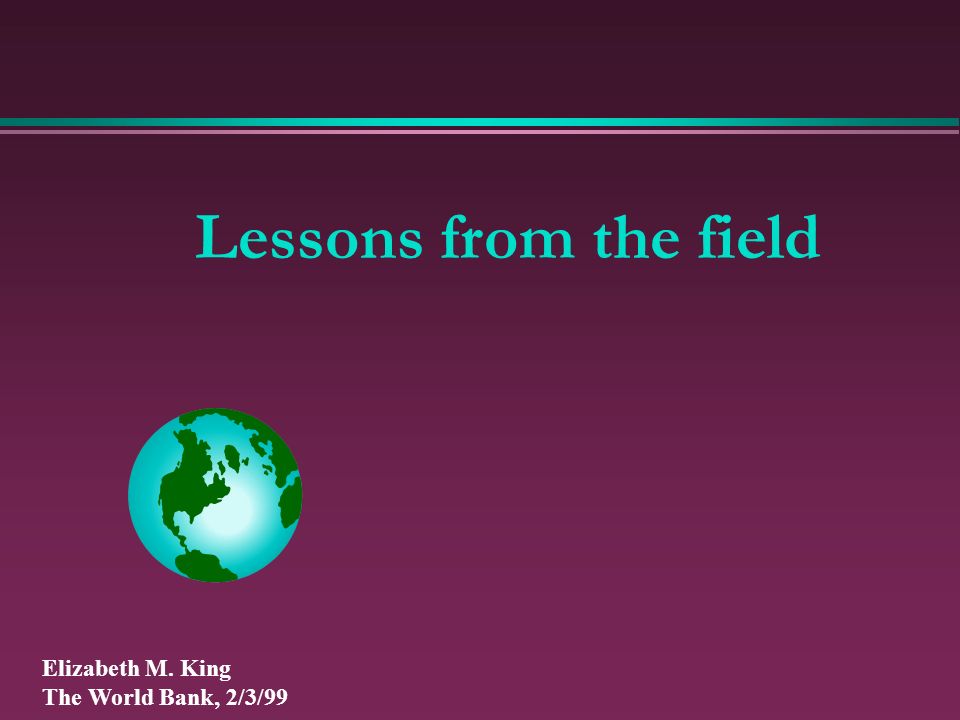 Lessons from the field

Elizabeth M. King
The World Bank, 2/3/99